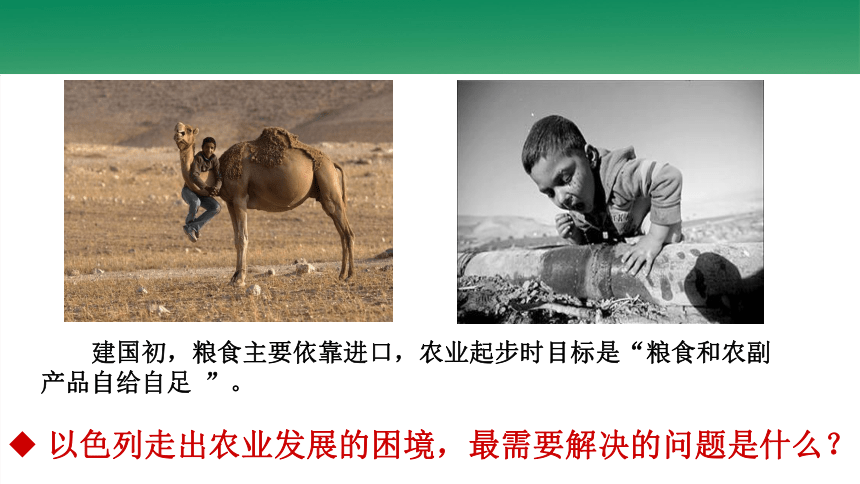 建国初，粮食主要依靠进口，农业起步时目标是“粮食和农副产品自给自足 ”。

◆ 以色列走出农业发展的困境，最需要解决的问题是什么？